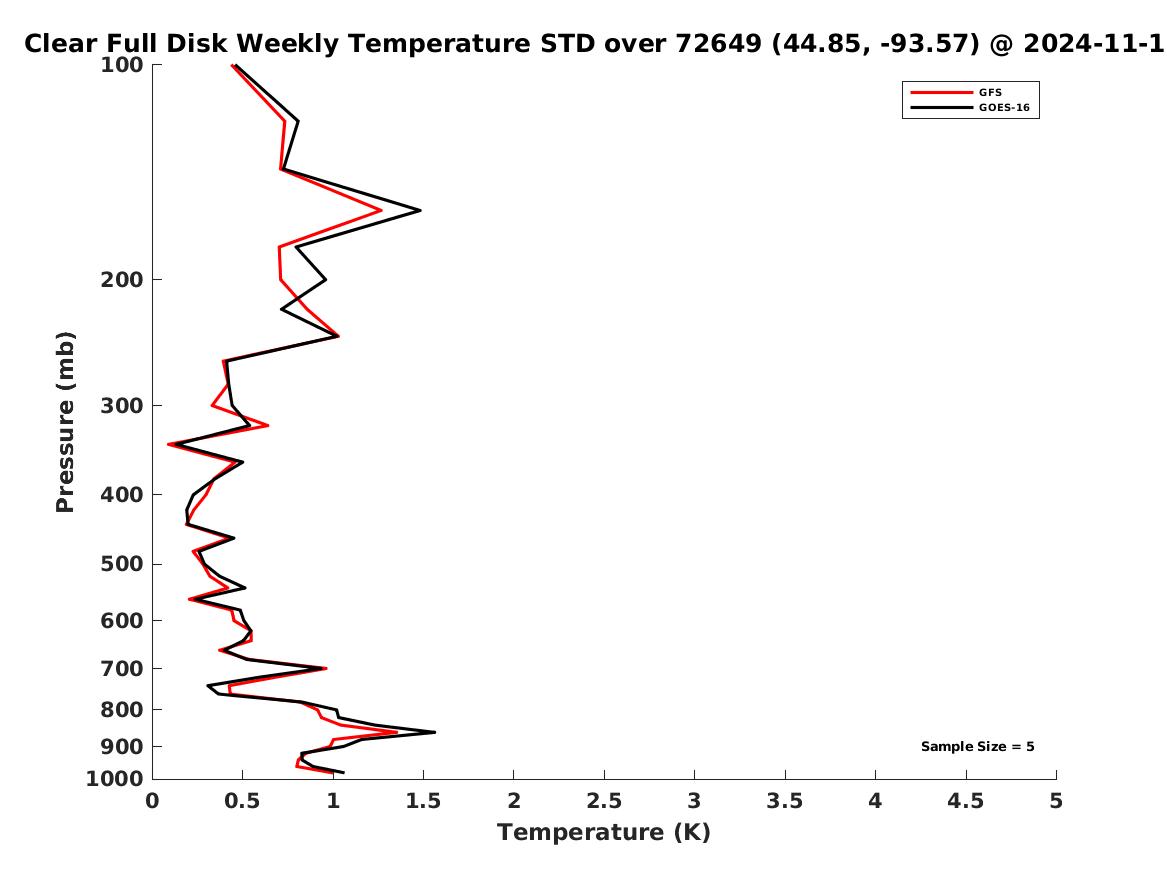 Clear Full Disk Weekly Temperature STD over 72649 (44.85, -93.57) @ 2024-11-1

GFS
GOES-16

Pressure (mb)

100
200
300
400
500
600
700
800
900
1000

Sample Size = 5

0 0.5 1 1.5 2 2.5 3 3.5 4 4.5 5

Temperature (K)